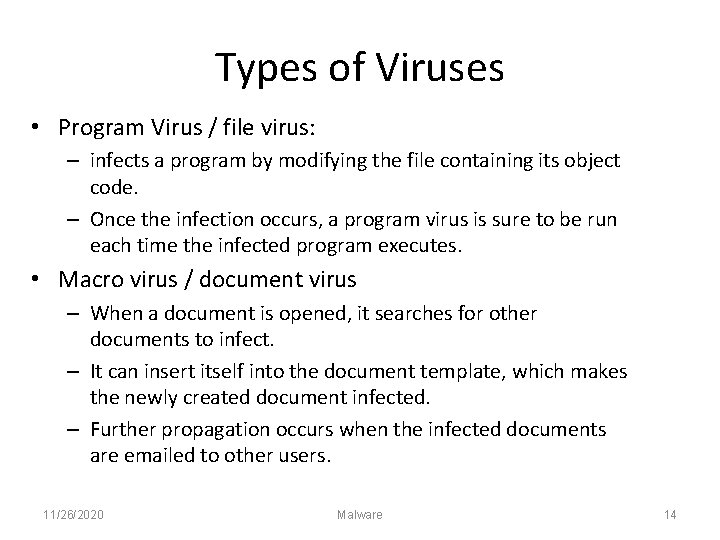 Types of Viruses

• Program Virus / file virus:
– infects a program by modifying the file containing its object code.
– Once the infection occurs, a program virus is sure to be run each time the infected program executes.

• Macro virus / document virus
– When a document is opened, it searches for other documents to infect.
– It can insert itself into the document template, which makes the newly created document infected.
– Further propagation occurs when the infected documents are emailed to other users.

11/26/2020 Malware 14